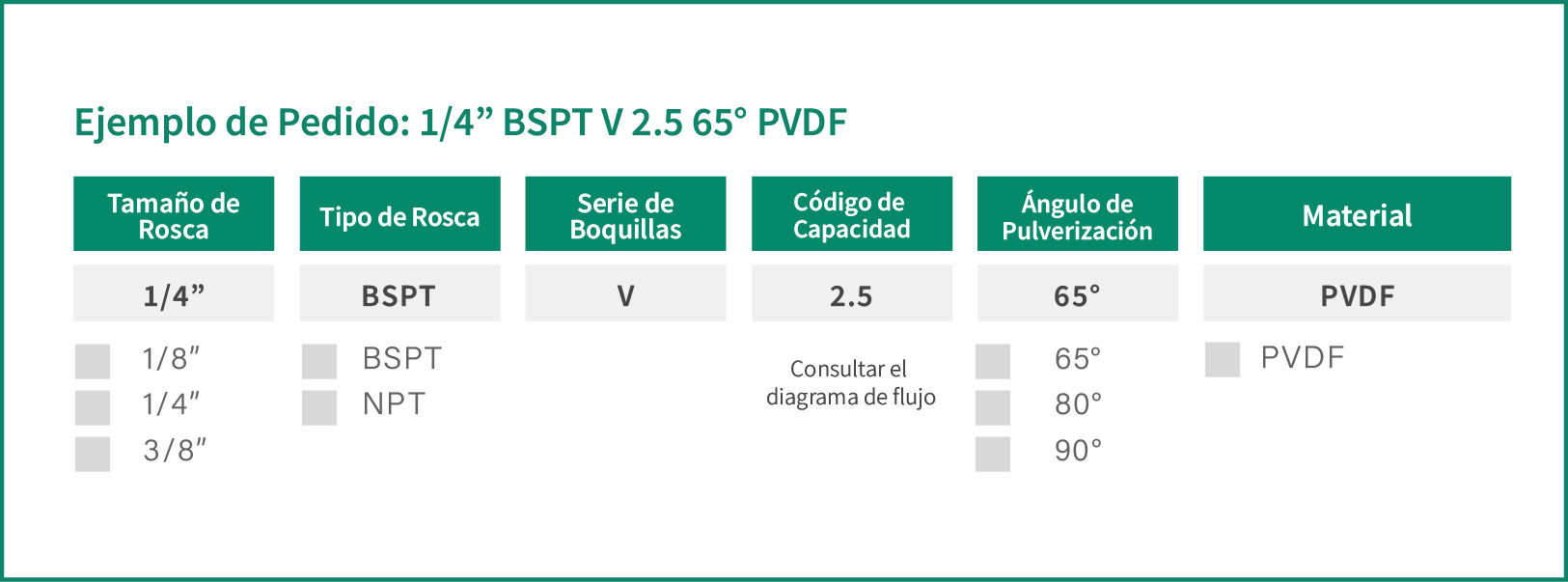 Ejemplo de Pedido: 1/4” BSPT V 2.5 65° PVDF

| Tamaño de Rosca | Tipo de Rosca | Serie de Boquillas | Código de Capacidad | Ángulo de Pulverización | Material |
|---|---|---|---|---|---|
| 1/4” | BSPT | V | 2.5 | 65° | PVDF |
| 1/8″ | BSPT | | Consultar el diagrama de flujo | 65° | PVDF |
| 1/4″ | NPT | | | 80° | |
| 3/8″ | | | | 90° | |